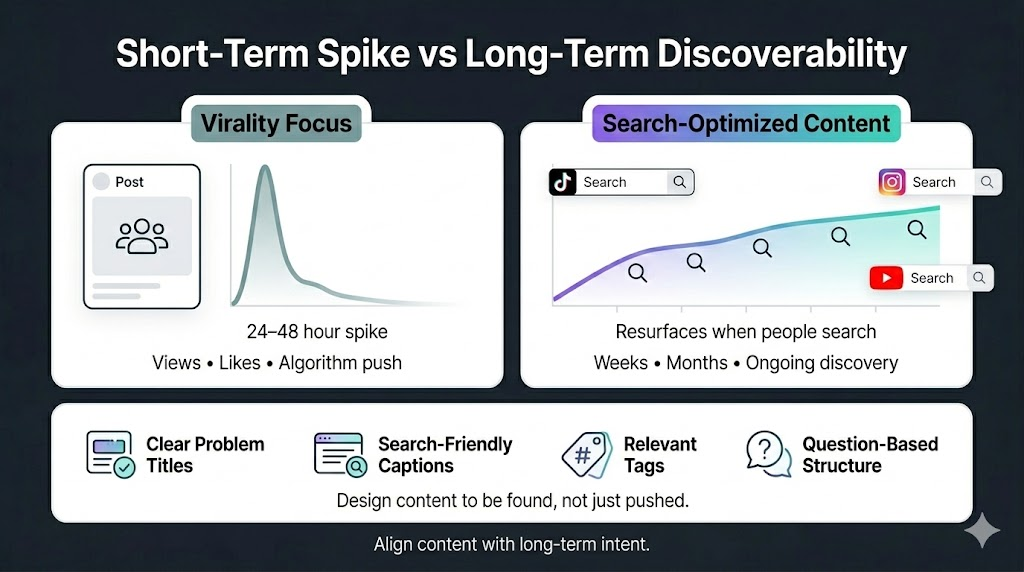 Short-Term Spike vs Long-Term Discoverability

Virality Focus

Post

24–48 hour spike

Views • Likes • Algorithm push

Search-Optimized Content

Search

Search

Search

Resurfaces when people search

Weeks • Months • Ongoing discovery

Clear Problem Titles

Search-Friendly Captions

Relevant Tags

Question-Based Structure

Design content to be found, not just pushed.

Align content with long-term intent.